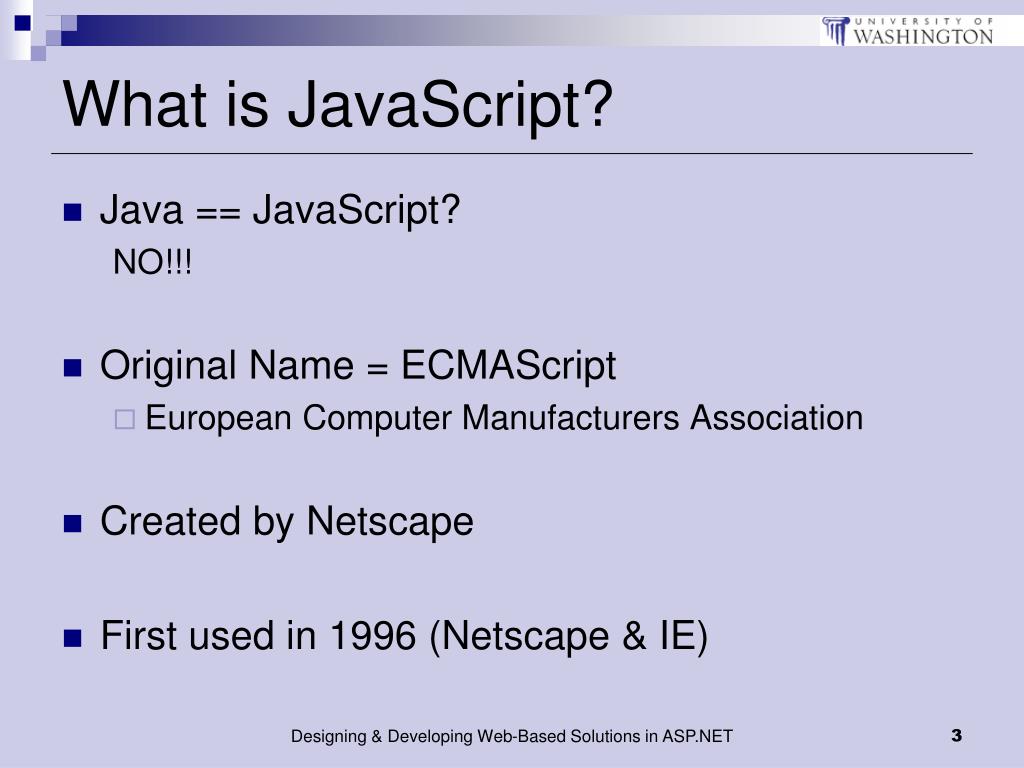 UNIVERSITY OF WASHINGTON

What is JavaScript?

Java == JavaScript?
NO!!!

Original Name = ECMAScript
European Computer Manufacturers Association

Created by Netscape

First used in 1996 (Netscape & IE)

Designing & Developing Web-Based Solutions in ASP.NET

3